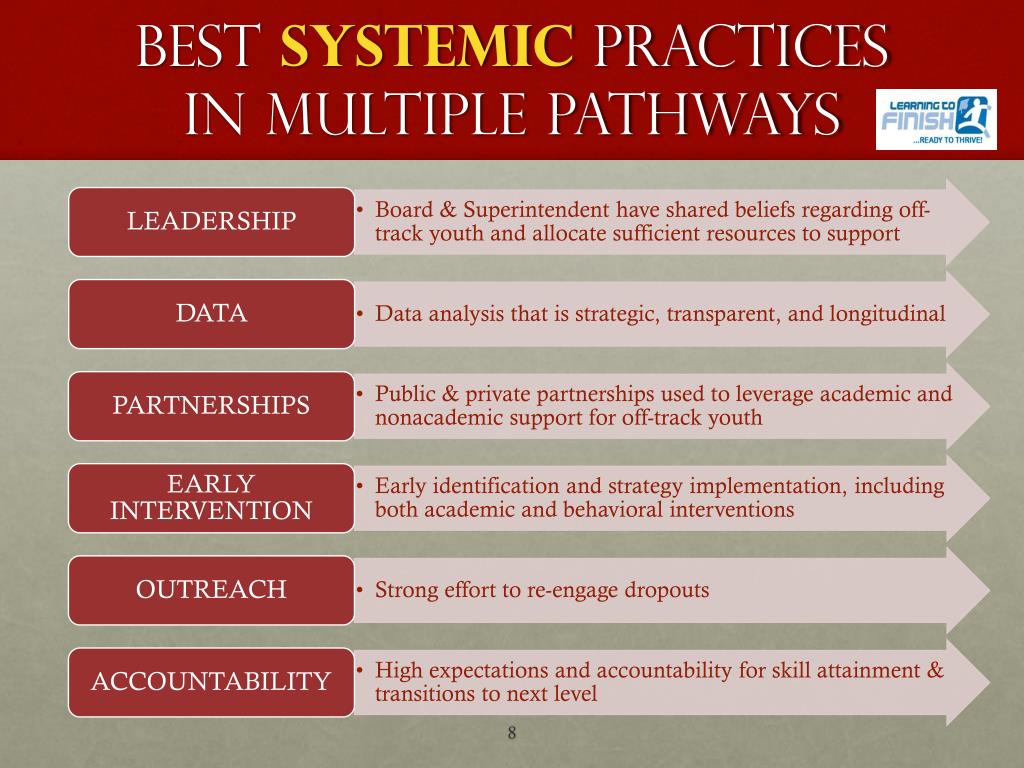 BEST SYSTEMIC PRACTICES IN MULTIPLE PATHWAYS

LEARNING TO FINISH ...READY TO THRIVE!

LEADERSHIP
• Board & Superintendent have shared beliefs regarding off-track youth and allocate sufficient resources to support

DATA
• Data analysis that is strategic, transparent, and longitudinal

PARTNERSHIPS
• Public & private partnerships used to leverage academic and nonacademic support for off-track youth

EARLY INTERVENTION
• Early identification and strategy implementation, including both academic and behavioral interventions

OUTREACH
• Strong effort to re-engage dropouts

ACCOUNTABILITY
• High expectations and accountability for skill attainment & transitions to next level

8